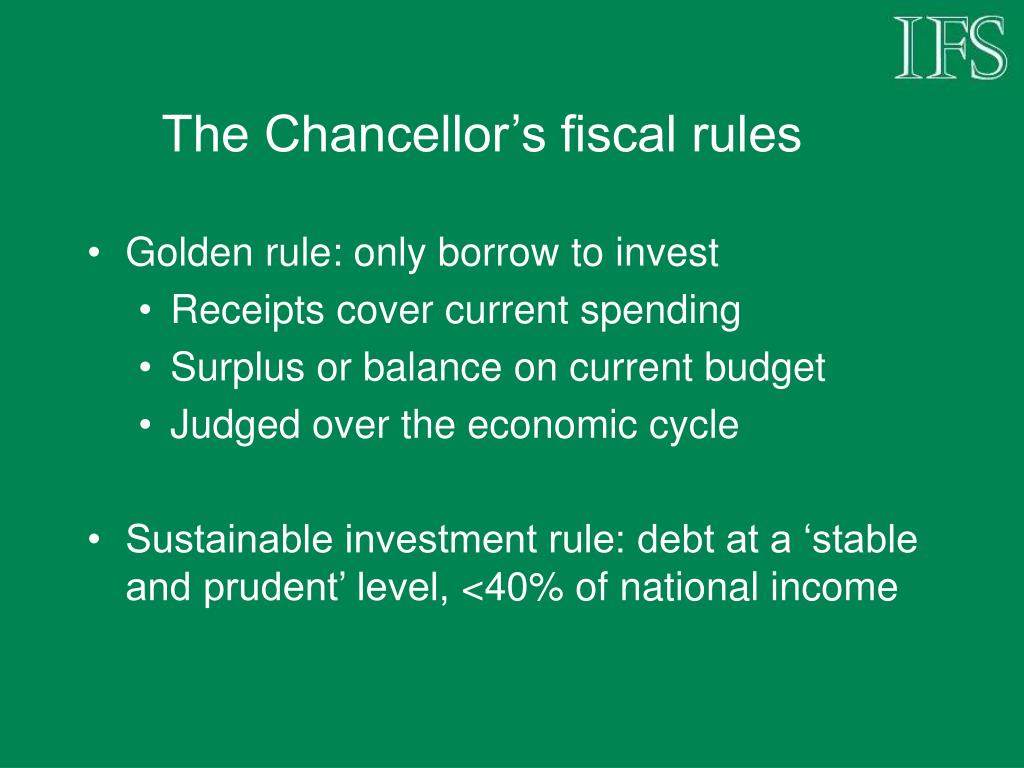 IFS

The Chancellor’s fiscal rules

• Golden rule: only borrow to invest
  • Receipts cover current spending
  • Surplus or balance on current budget
  • Judged over the economic cycle

• Sustainable investment rule: debt at a ‘stable and prudent’ level, <40% of national income